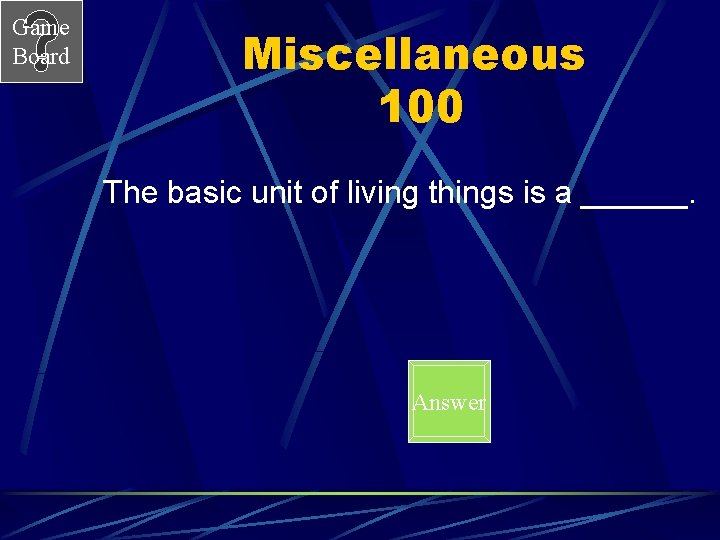 Game Board

Miscellaneous 100

The basic unit of living things is a ______.

Answer